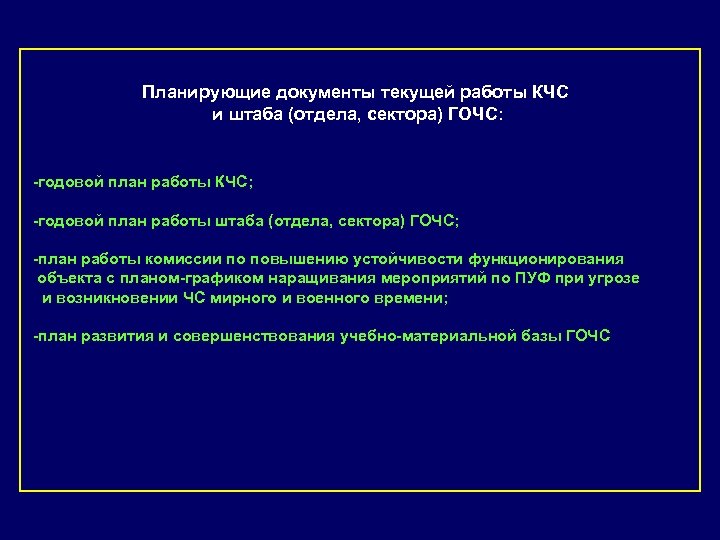 Планирующие документы текущей работы КЧС
и штаба (отдела, сектора) ГОЧС:

-годовой план работы КЧС;

-годовой план работы штаба (отдела, сектора) ГОЧС;

-план работы комиссии по повышению устойчивости функционирования объекта с планом-графиком наращивания мероприятий по ПУФ при угрозе и возникновении ЧС мирного и военного времени;

-план развития и совершенствования учебно-материальной базы ГОЧС